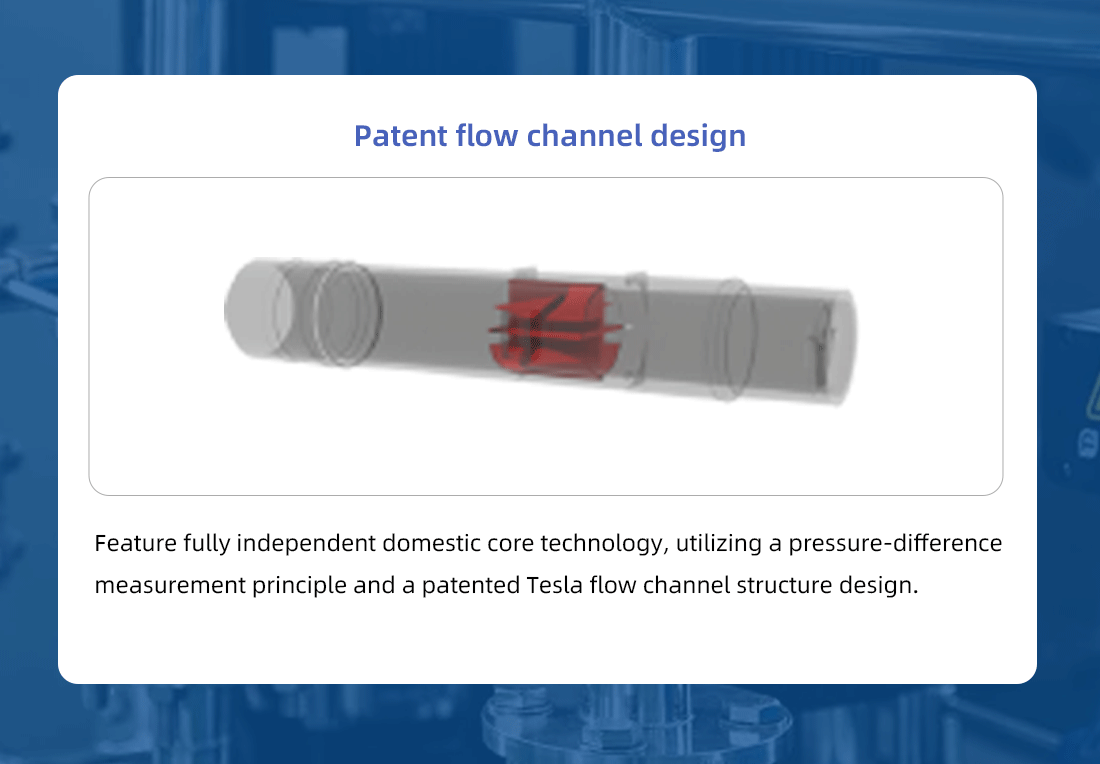 Patent flow channel design

Feature fully independent domestic core technology, utilizing a pressure-difference measurement principle and a patented Tesla flow channel structure design.